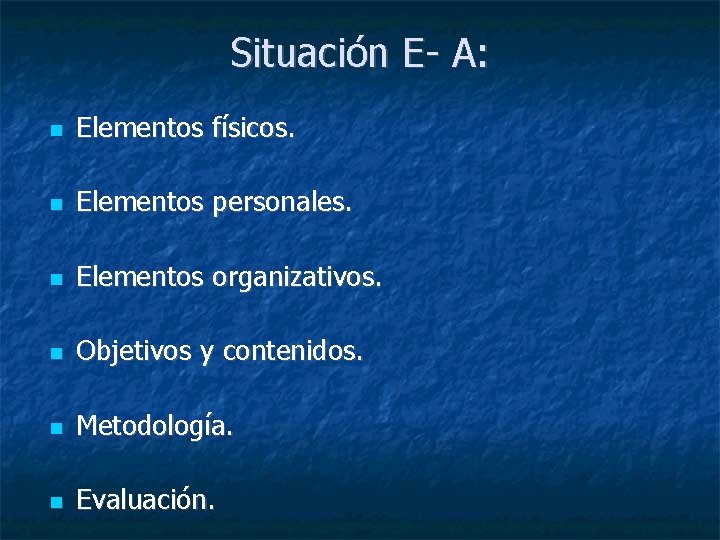 Situación E- A:

- Elementos físicos.
- Elementos personales.
- Elementos organizativos.
- Objetivos y contenidos.
- Metodología.
- Evaluación.